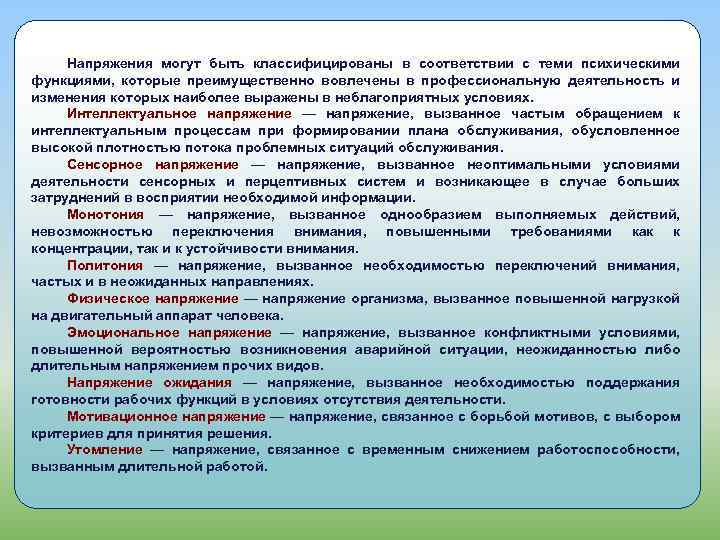 Напряжения могут быть классифицированы в соответствии с теми психическими функциями, которые преимущественно вовлечены в профессиональную деятельность и изменения которых наиболее выражены в неблагоприятных условиях.

Интеллектуальное напряжение — напряжение, вызванное частым обращением к интеллектуальным процессам при формировании плана обслуживания, обусловленное высокой плотностью потока проблемных ситуаций обслуживания.

Сенсорное напряжение — напряжение, вызванное неоптимальными условиями деятельности сенсорных и перцептивных систем и возникающее в случае больших затруднений в восприятии необходимой информации.

Монотония — напряжение, вызванное однообразием выполняемых действий, невозможностью переключения внимания, повышенными требованиями как к концентрации, так и к устойчивости внимания.

Политония — напряжение, вызванное необходимостью переключений внимания, частых и в неожиданных направлениях.

Физическое напряжение — напряжение организма, вызванное повышенной нагрузкой на двигательный аппарат человека.

Эмоциональное напряжение — напряжение, вызванное конфликтными условиями, повышенной вероятностью возникновения аварийной ситуации, неожиданностью либо длительным напряжением прочих видов.

Напряжение ожидания — напряжение, вызванное необходимостью поддержания готовности рабочих функций в условиях отсутствия деятельности.

Мотивационное напряжение — напряжение, связанное с борьбой мотивов, с выбором критериев для принятия решения.

Утомление — напряжение, связанное с временным снижением работоспособности, вызванным длительной работой.